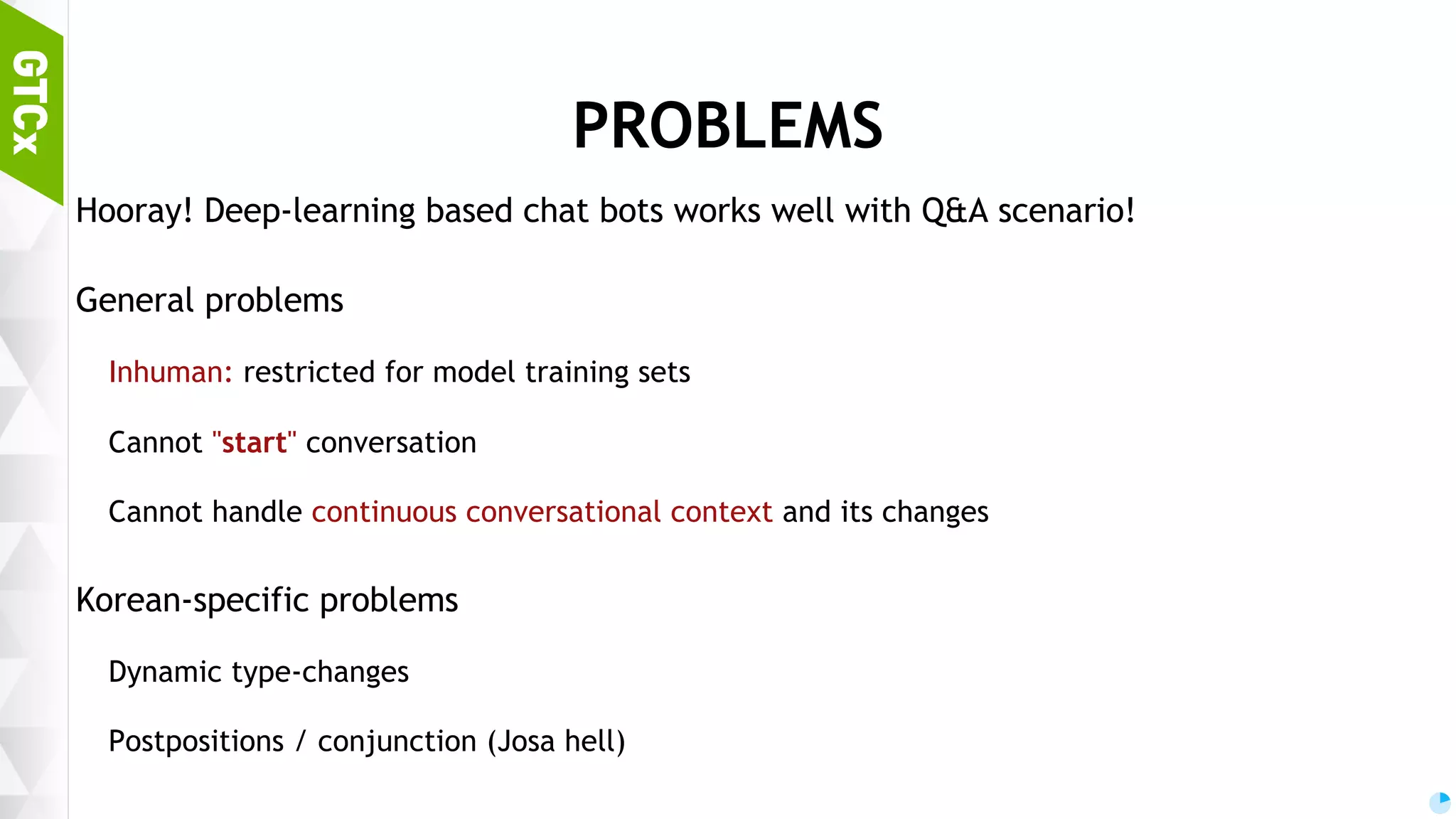 GTCx

PROBLEMS

Hooray! Deep-learning based chat bots works well with Q&A scenario!

General problems

Inhuman: restricted for model training sets

Cannot "start" conversation

Cannot handle continuous conversational context and its changes

Korean-specific problems

Dynamic type-changes

Postpositions / conjunction (Josa hell)